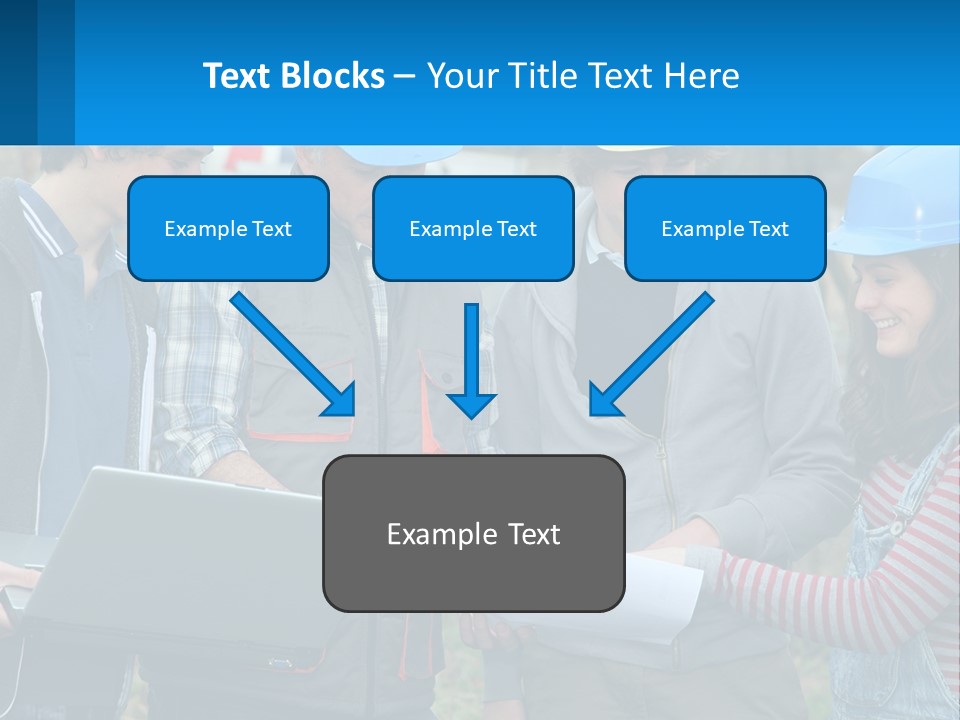 Text Blocks – Your Title Text Here

Example Text

Example Text

Example Text

Example Text